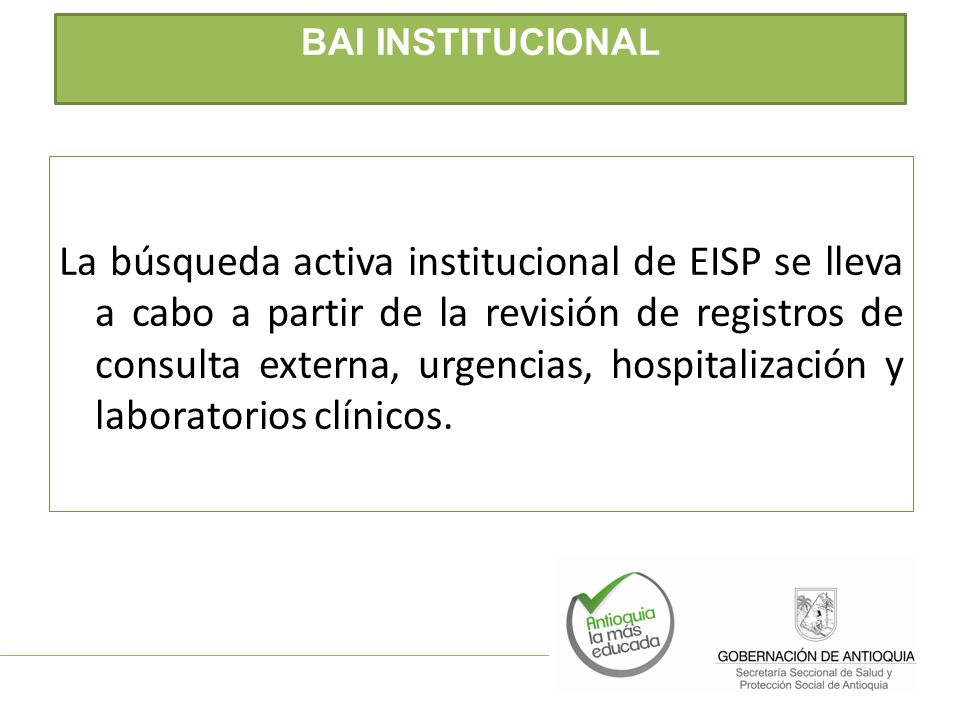 BAI INSTITUCIONAL

La búsqueda activa institucional de EISP se lleva a cabo a partir de la revisión de registros de consulta externa, urgencias, hospitalización y laboratorios clínicos.

Antioquia la más educada

GOBERNACIÓN DE ANTIOQUIA
Secretaría Seccional de Salud y Protección Social de Antioquia